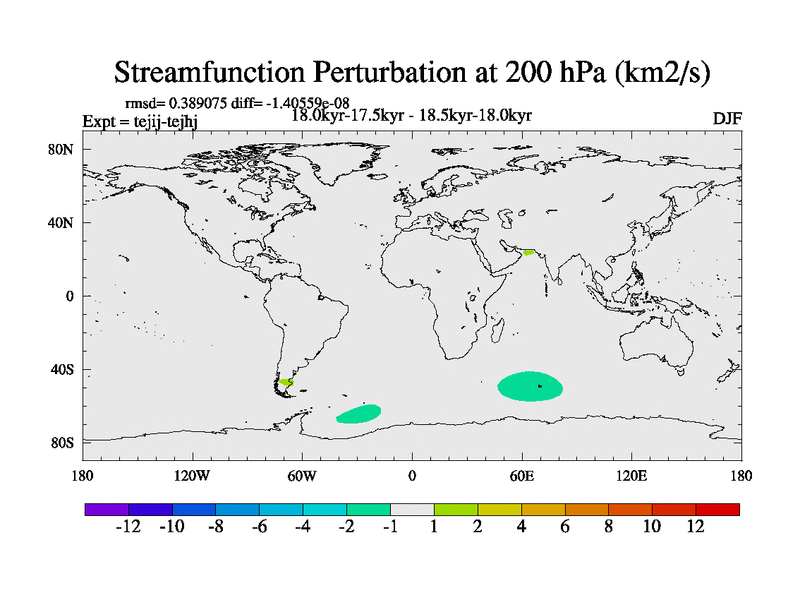 Streamfunction Perturbation at 200 hPa (km2/s)

rmsd= 0.389075 diff= -1.40559e-08
Expt = tejij-tejhj
18.0kyr-17.5kyr - 18.5kyr-18.0kyr
DJF

80N
40N
0
40S
80S

180
120W
60W
0
60E
120E
180

-12 -10 -8 -6 -4 -2 -1 1 2 4 6 8 10 12